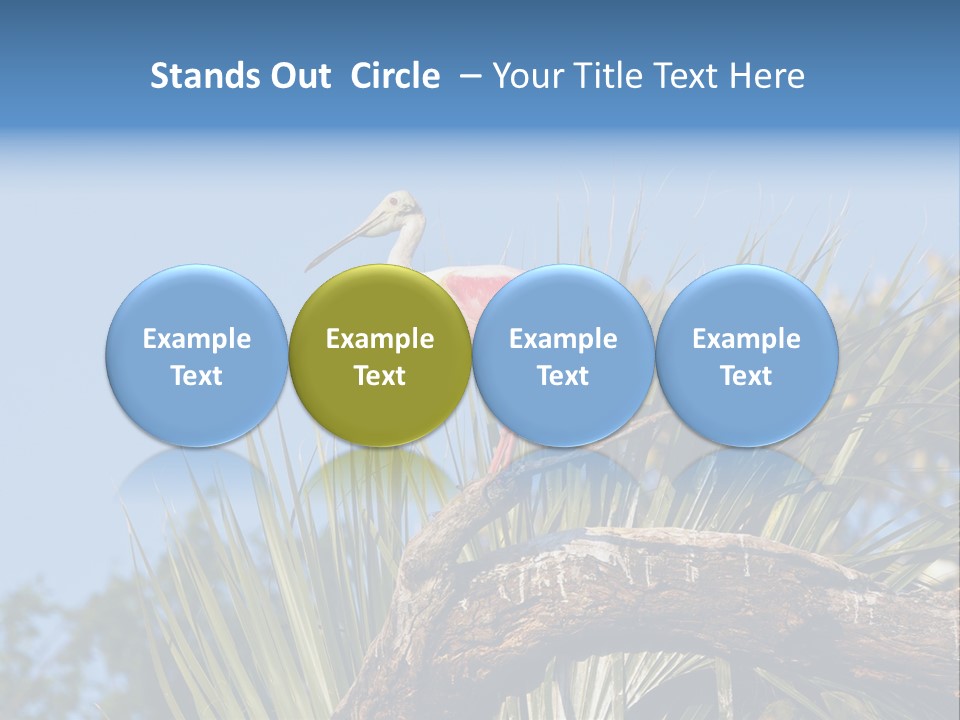 Stands Out Circle – Your Title Text Here

Example Text

Example Text

Example Text

Example Text